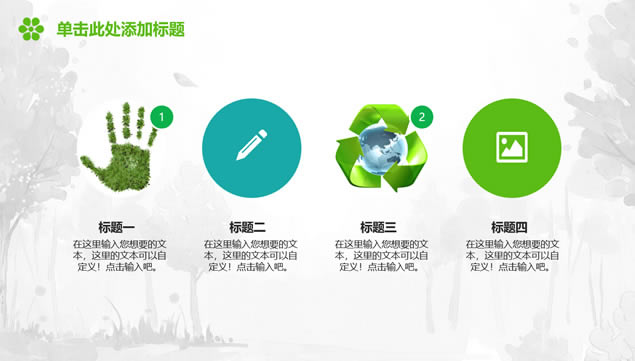 单击此处添加标题

1

2

标题一

在这里输入您想要的文本，这里的文本可以自定义！点击输入吧。

标题二

在这里输入您想要的文本，这里的文本可以自定义！点击输入吧。

标题三

在这里输入您想要的文本，这里的文本可以自定义！点击输入吧。

标题四

在这里输入您想要的文本，这里的文本可以自定义！点击输入吧。